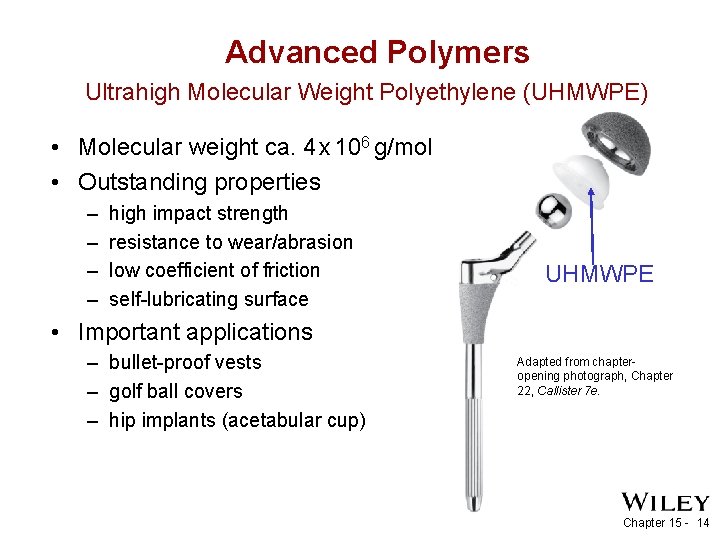 Advanced Polymers

Ultrahigh Molecular Weight Polyethylene (UHMWPE)

• Molecular weight ca. $4 \times 10^6$ g/mol
• Outstanding properties
– high impact strength
– resistance to wear/abrasion
– low coefficient of friction
– self-lubricating surface
• Important applications
– bullet-proof vests
– golf ball covers
– hip implants (acetabular cup)

UHMWPE

Adapted from chapter-opening photograph, Chapter 22, Callister 7e.

WILEY

Chapter 15 - 14